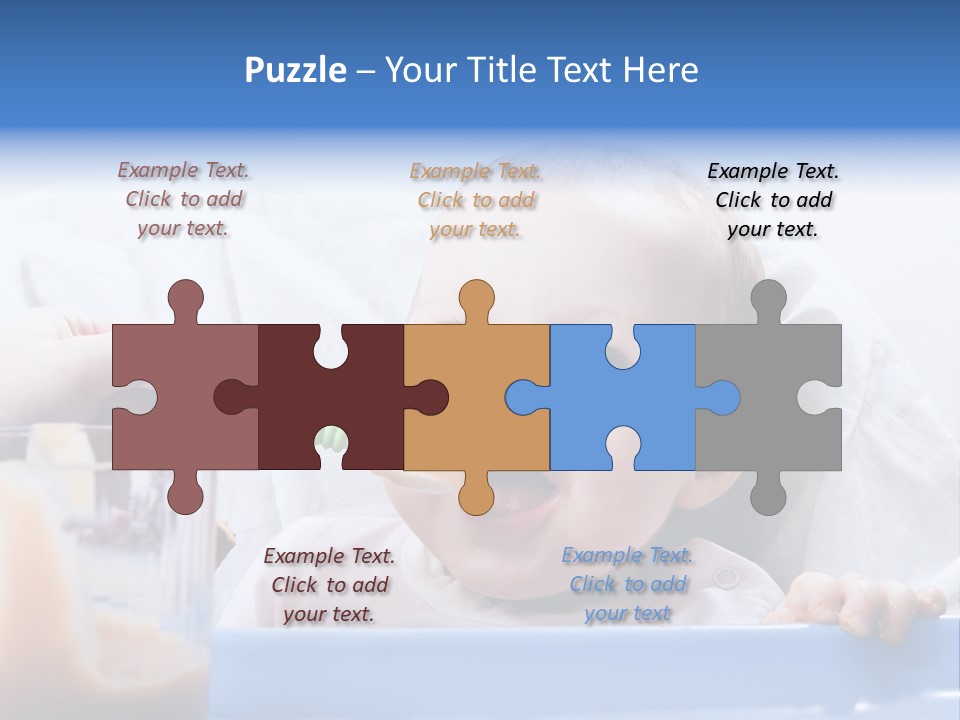 Puzzle – Your Title Text Here

Example Text. Click to add your text.

Example Text. Click to add your text.

Example Text. Click to add your text.

Example Text. Click to add your text.

Example Text. Click to add your text